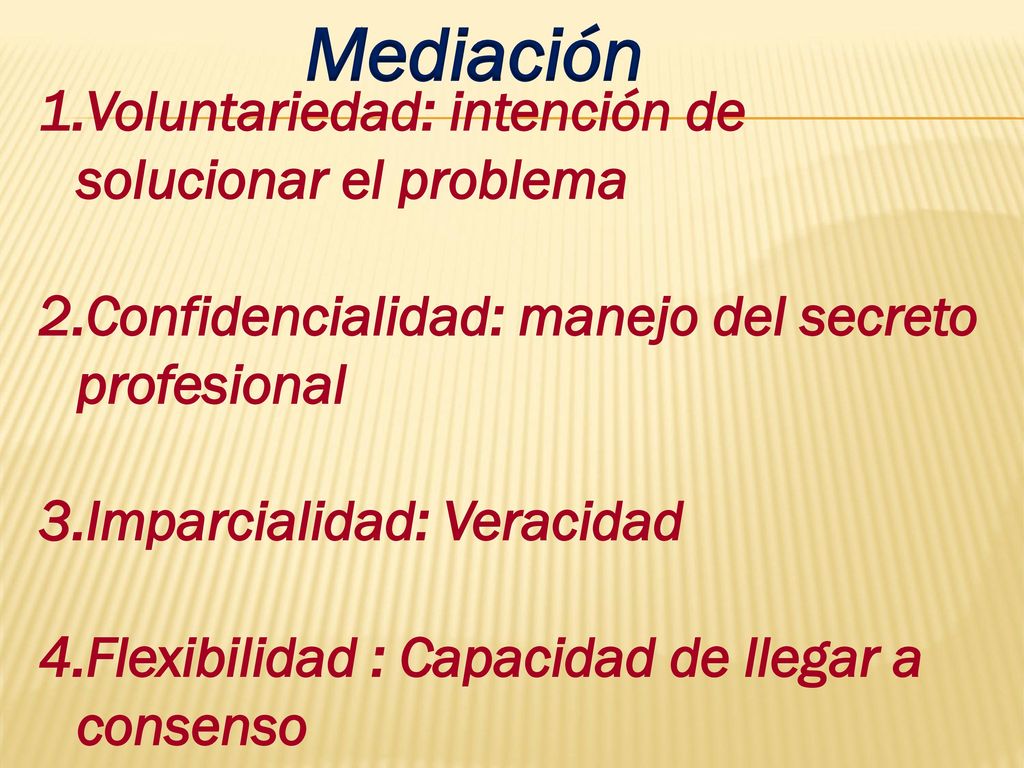 Mediación

1.Voluntariedad: intención de solucionar el problema

2.Confidencialidad: manejo del secreto profesional

3.Imparcialidad: Veracidad

4.Flexibilidad : Capacidad de llegar a consenso